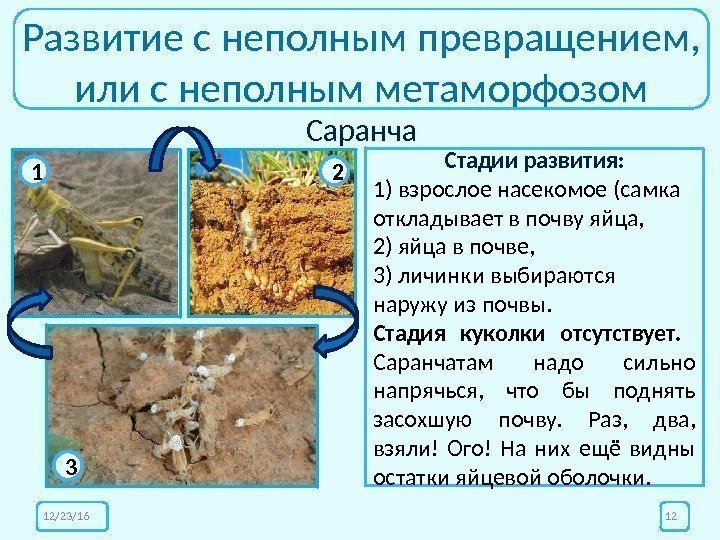 Развитие с неполным превращением, или с неполным метаморфозом

Саранча

1

2

3

Стадии развития:
1) взрослое насекомое (самка откладывает в почву яйца,
2) яйца в почве,
3) личинки выбираются наружу из почвы.
Стадия куколки отсутствует.
Саранчатам надо сильно напрячься, что бы поднять засохшую почву. Раз, два, взяли! Ого! На них ещё видны остатки яйцевой оболочки.

12/23/16

12